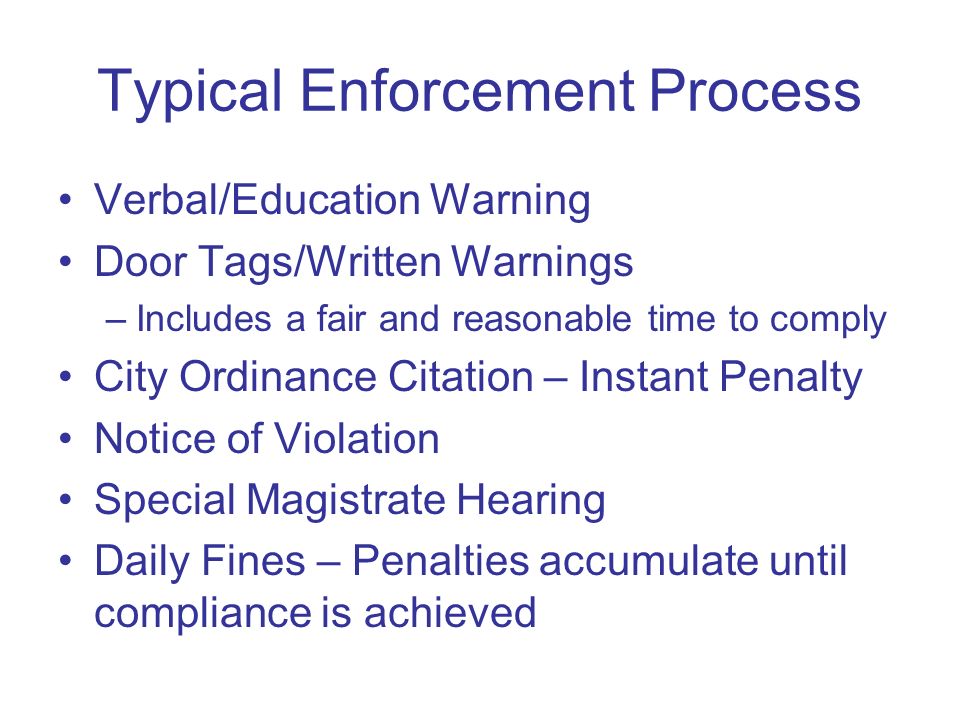 Typical Enforcement Process

• Verbal/Education Warning
• Door Tags/Written Warnings
  – Includes a fair and reasonable time to comply
• City Ordinance Citation – Instant Penalty
• Notice of Violation
• Special Magistrate Hearing
• Daily Fines – Penalties accumulate until compliance is achieved